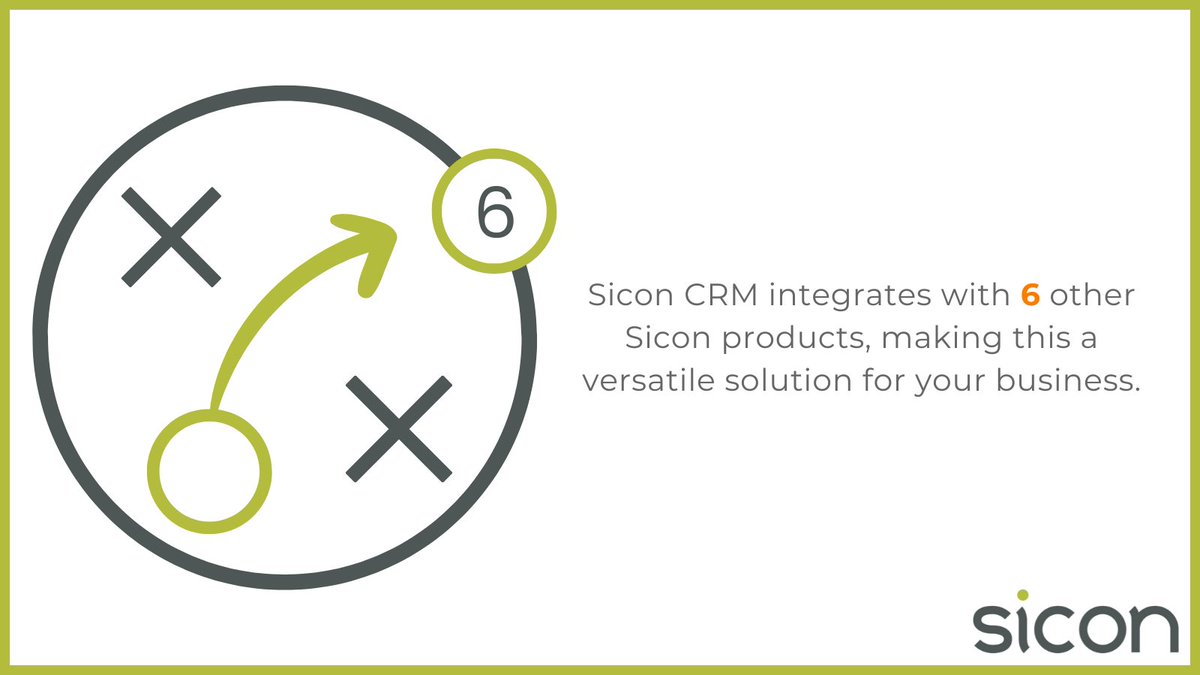 6

Sicon CRM integrates with 6 other Sicon products, making this a versatile solution for your business.

sicon